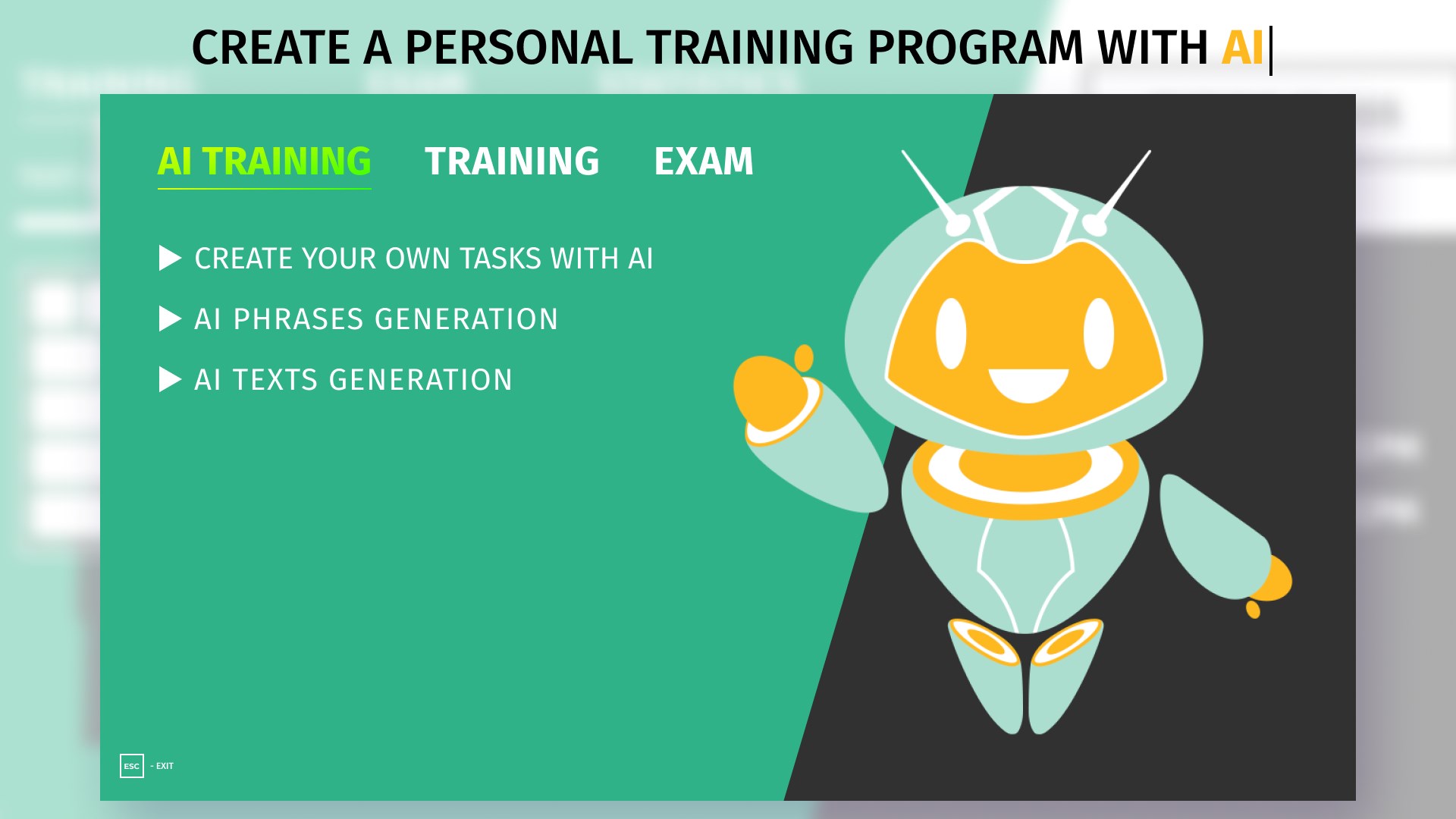 CREATE A PERSONAL TRAINING PROGRAM WITH AI

AI TRAINING TRAINING EXAM

CREATE YOUR OWN TASKS WITH AI

AI PHRASES GENERATION

AI TEXTS GENERATION

ESC - EXIT